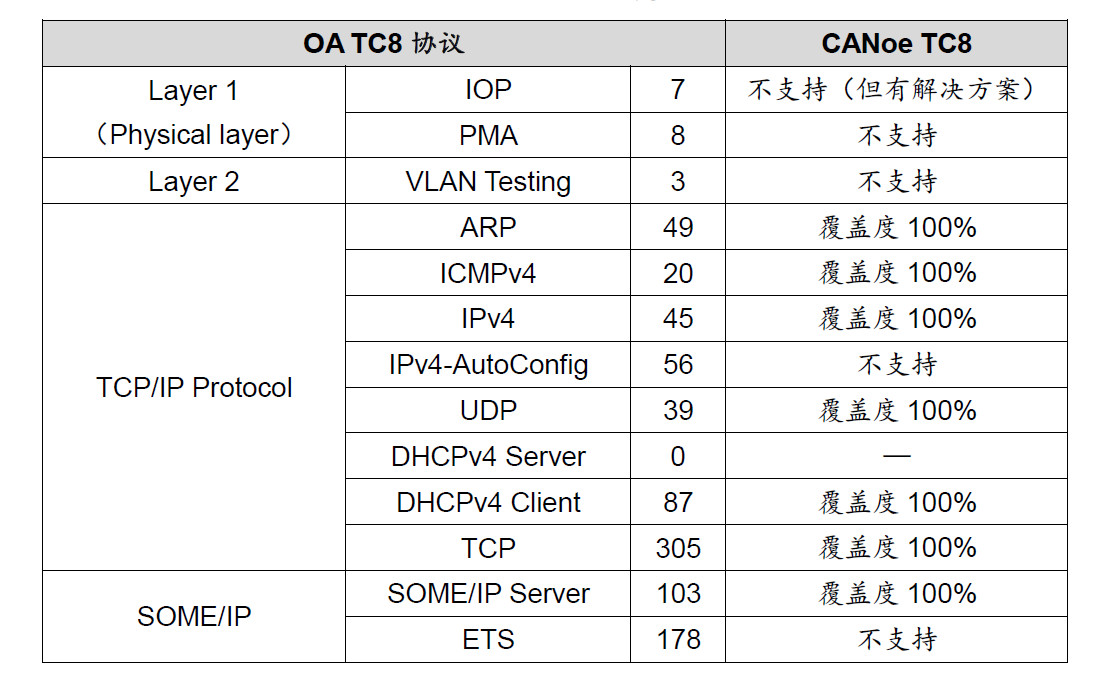 | OA TC8 协议 | | | CANoe TC8 |
|---|---|---|---|
| Layer 1 （Physical layer） | IOP | 7 | 不支持（但有解决方案） |
| | PMA | 8 | 不支持 |
| Layer 2 | VLAN Testing | 3 | 不支持 |
| TCP/IP Protocol | ARP | 49 | 覆盖度 100% |
| | ICMPv4 | 20 | 覆盖度 100% |
| | IPv4 | 45 | 覆盖度 100% |
| | IPv4-AutoConfig | 56 | 不支持 |
| | UDP | 39 | 覆盖度 100% |
| | DHCPv4 Server | 0 | — |
| | DHCPv4 Client | 87 | 覆盖度 100% |
| | TCP | 305 | 覆盖度 100% |
| SOME/IP | SOME/IP Server | 103 | 覆盖度 100% |
| | ETS | 178 | 不支持 |